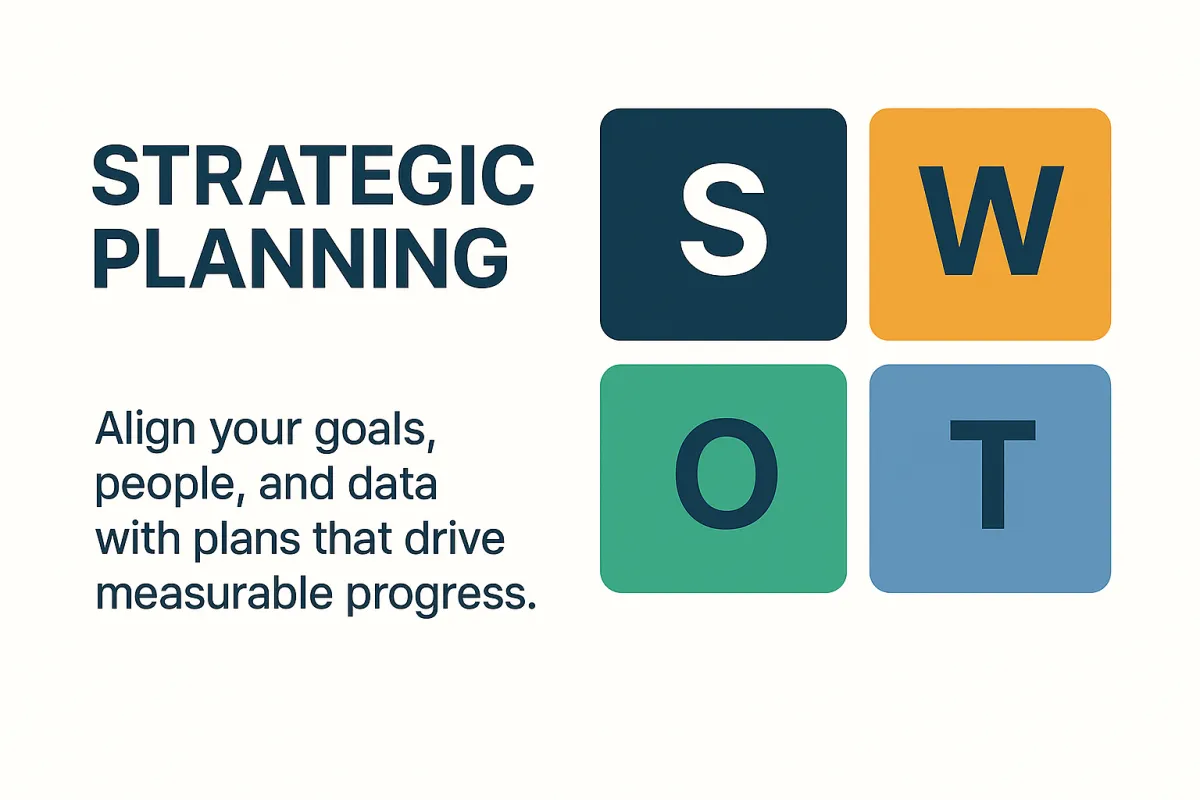 STRATEGIC PLANNING

Align your goals, people, and data with plans that drive measurable progress.

S

W

O

T